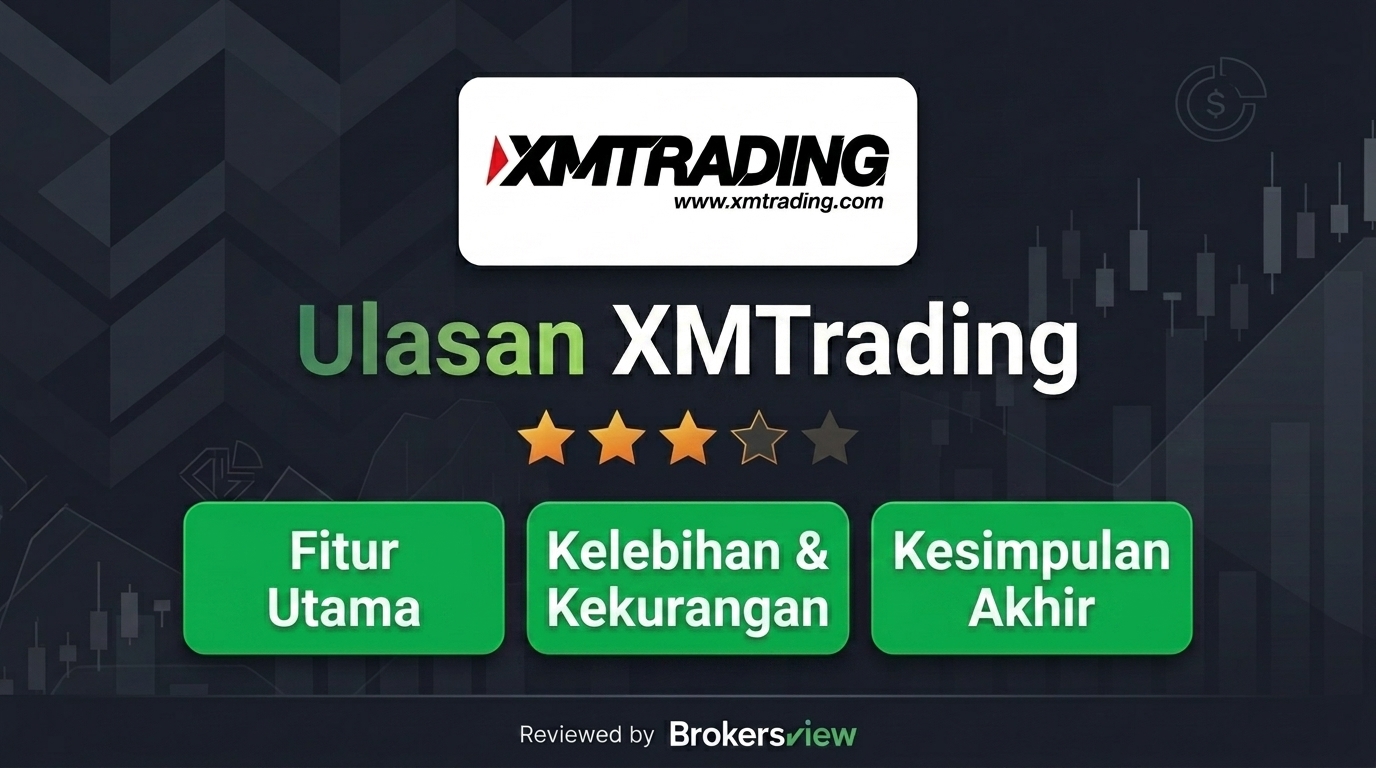 XMTRADING
www.xmtrading.com

Ulasan XMTrading

Fitur Utama

Kelebihan & Kekurangan

Kesimpulan Akhir

Reviewed by Brokersview